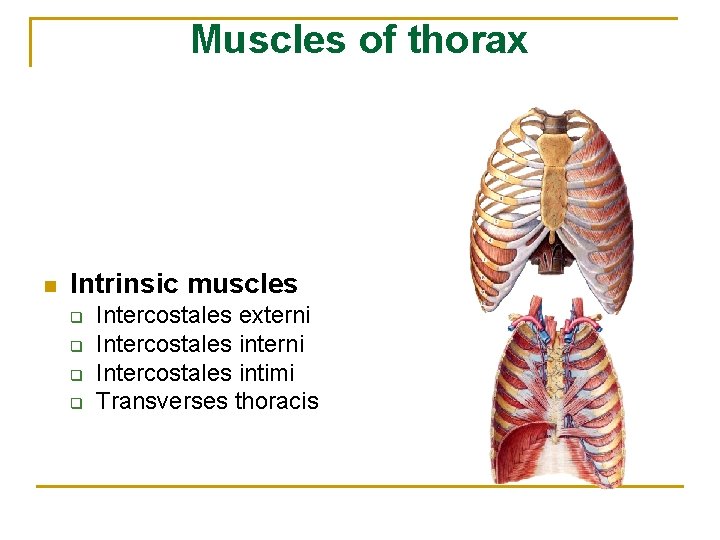 Muscles of thorax

Intrinsic muscles
Intercostales externi
Intercostales interni
Intercostales intimi
Transverses thoracis